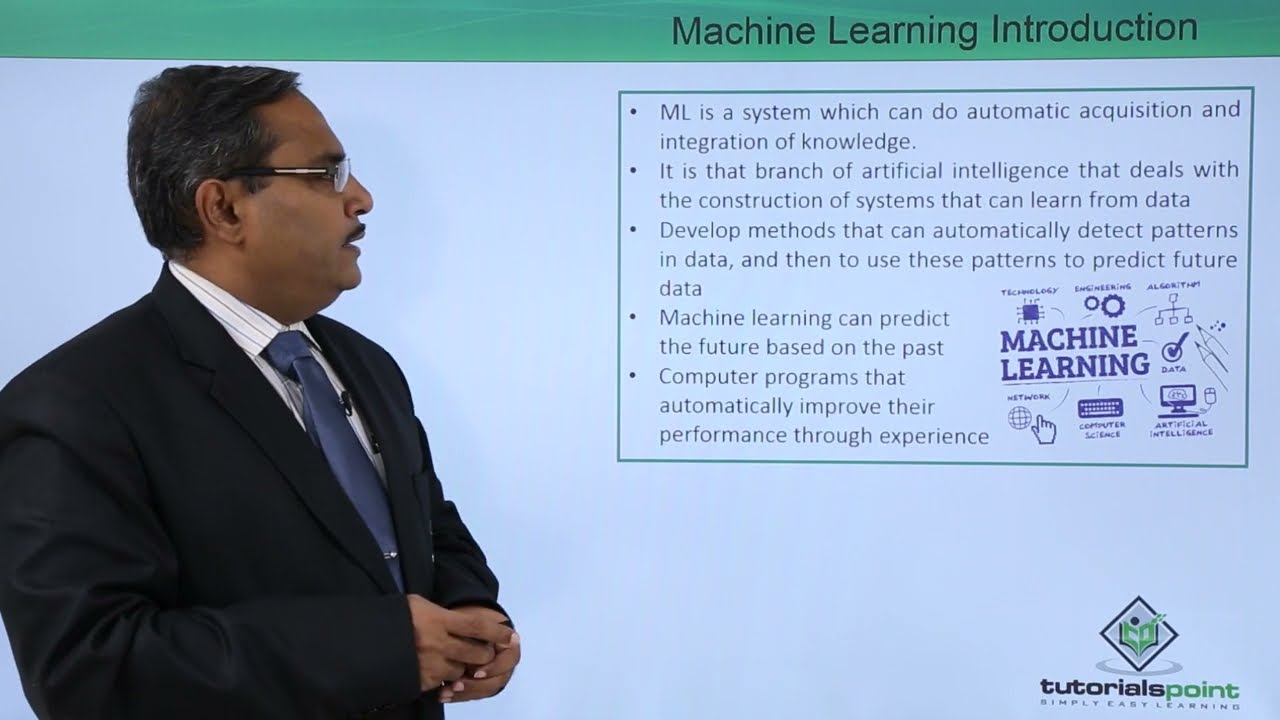 Machine Learning Introduction

• ML is a system which can do automatic acquisition and integration of knowledge.
• It is that branch of artificial intelligence that deals with the construction of systems that can learn from data
• Develop methods that can automatically detect patterns in data, and then to use these patterns to predict future data
• Machine learning can predict the future based on the past
• Computer programs that automatically improve their performance through experience

TECHNOLOGY ENGINEERING ALGORITHM
MACHINE LEARNING
DATA
NETWORK COMPUTER SCIENCE ARTIFICIAL INTELLIGENCE

tutorialspoint
SIMPLY EASY LEARNING